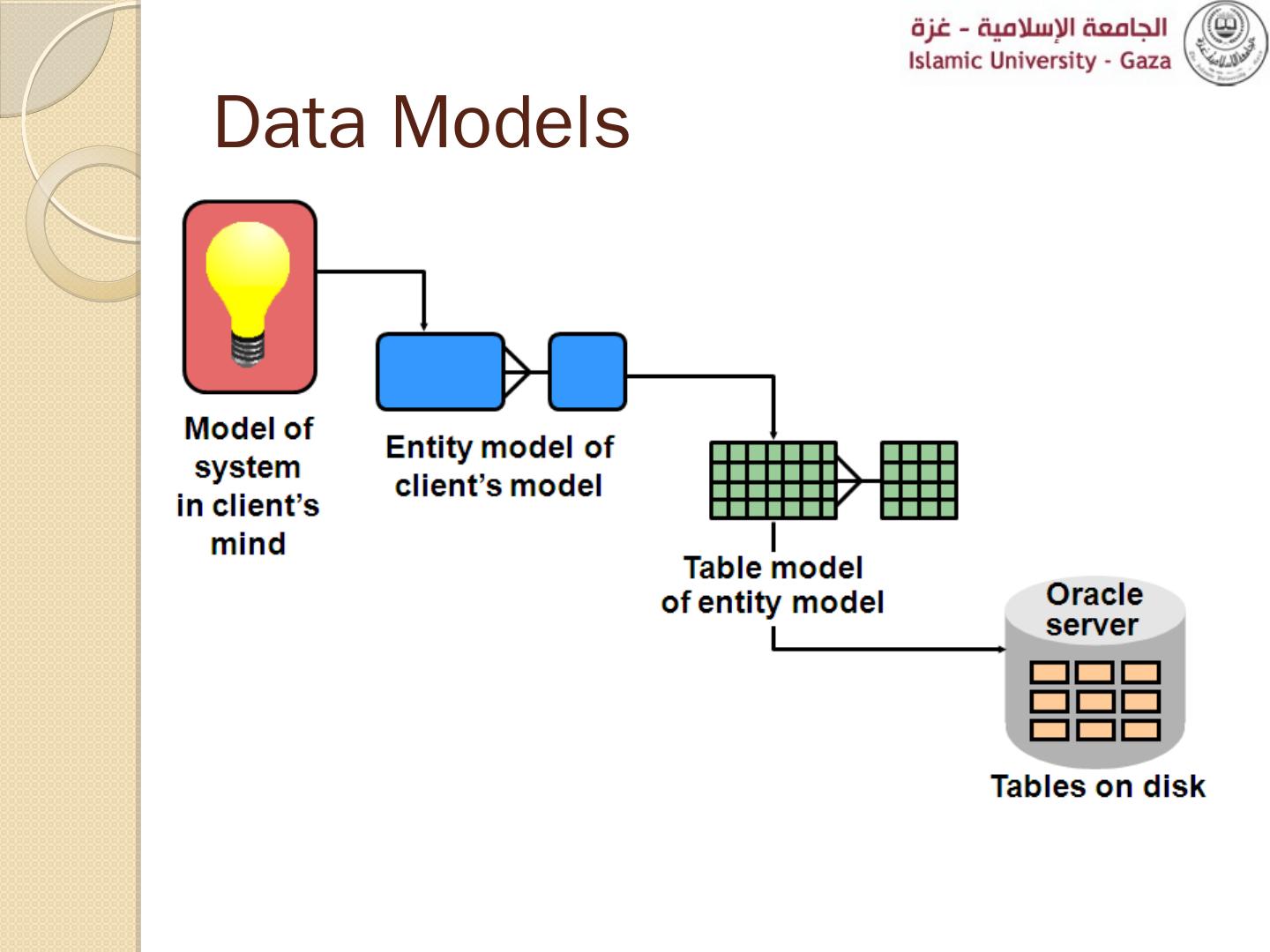 الجامعة الإسلامية - غزة
Islamic University - Gaza

Data Models

Model of system in client's mind

Entity model of client's model

Table model of entity model

Oracle server

Tables on disk